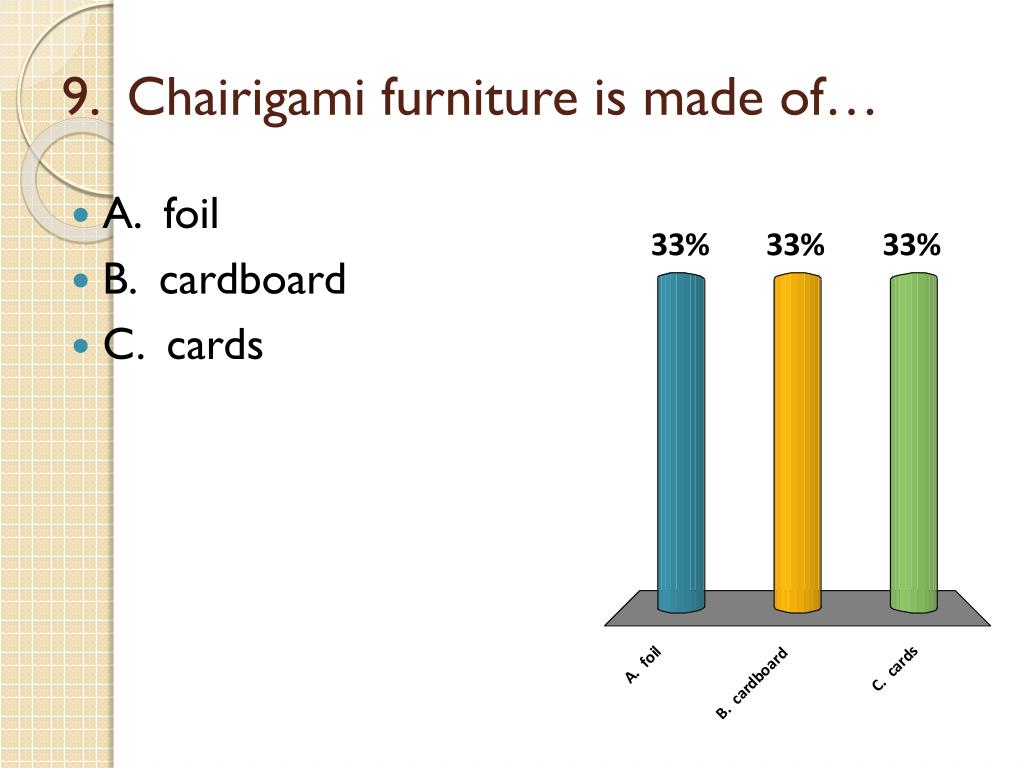 9. Chairigami furniture is made of…

A. foil
B. cardboard
C. cards

33% 33% 33%

A. foil
B. cardboard
C. cards